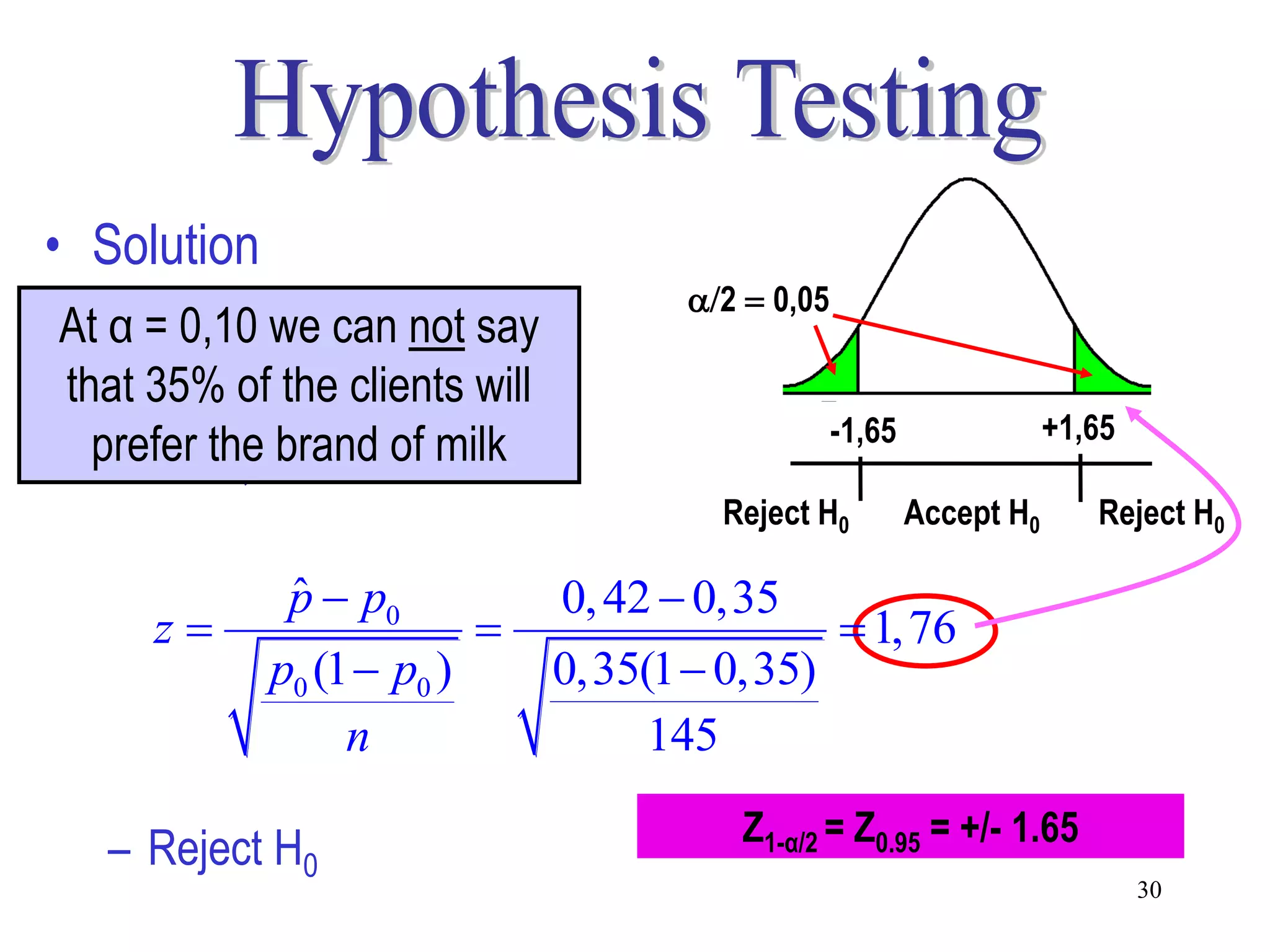 Hypothesis Testing

• Solution

At α = 0,10 we can not say that 35% of the clients will prefer the brand of milk

$\alpha/2 = 0,05$

-1,65

+1,65

Reject $H_0$

Accept $H_0$

Reject $H_0$

$z = \frac{\hat{p} - p_0}{\sqrt{\frac{p_0(1-p_0)}{n}}} = \frac{0,42 - 0,35}{\sqrt{\frac{0,35(1-0,35)}{145}}} = 1,76$

– Reject $H_0$

$Z_{1-\alpha/2} = Z_{0.95} = +/- 1.65$

30